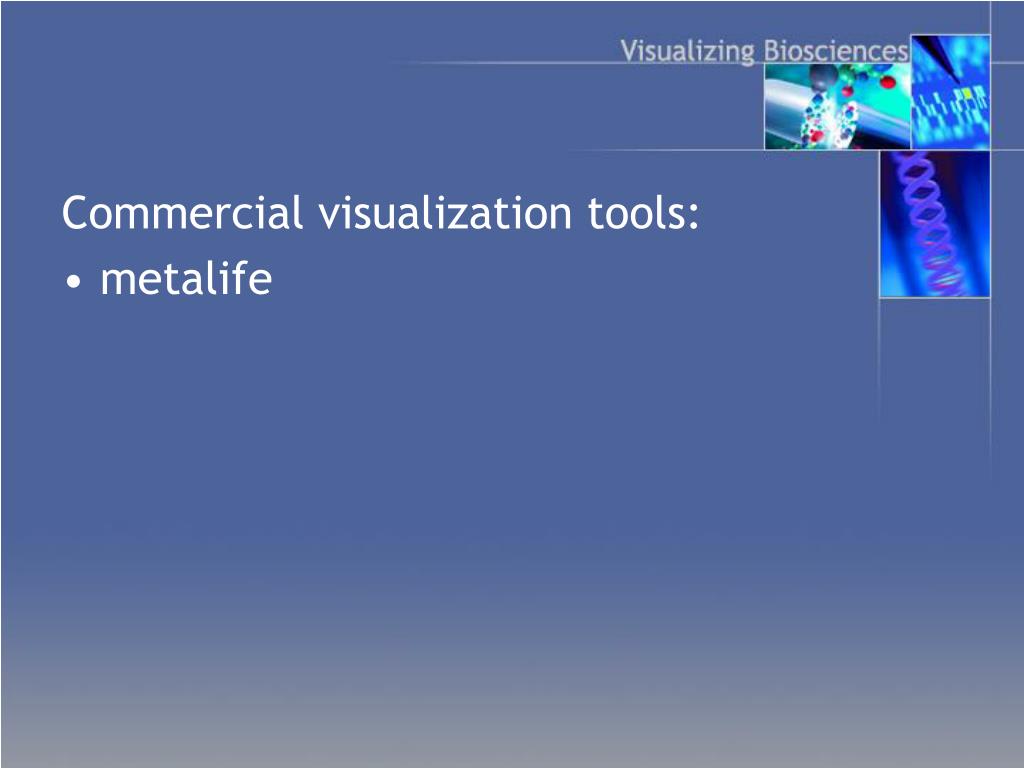 Visualizing Biosciences

Commercial visualization tools:
• metalife